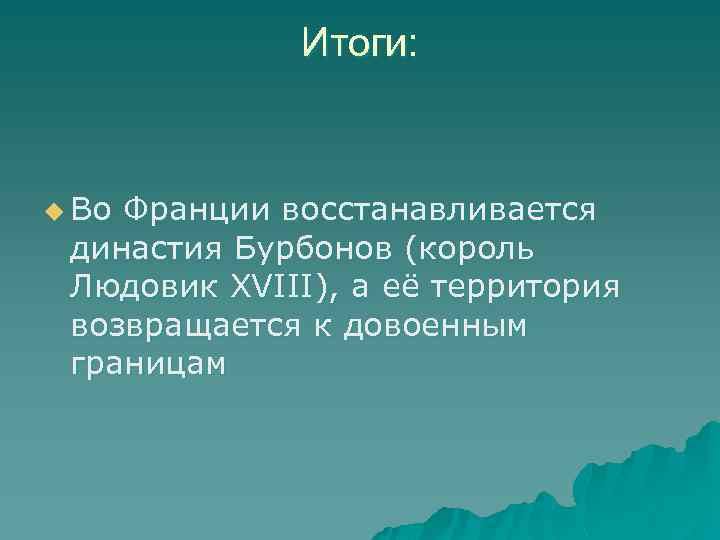 Итоги:

Во Франции восстанавливается династия Бурбонов (король Людовик XVIII), а её территория возвращается к довоенным границам